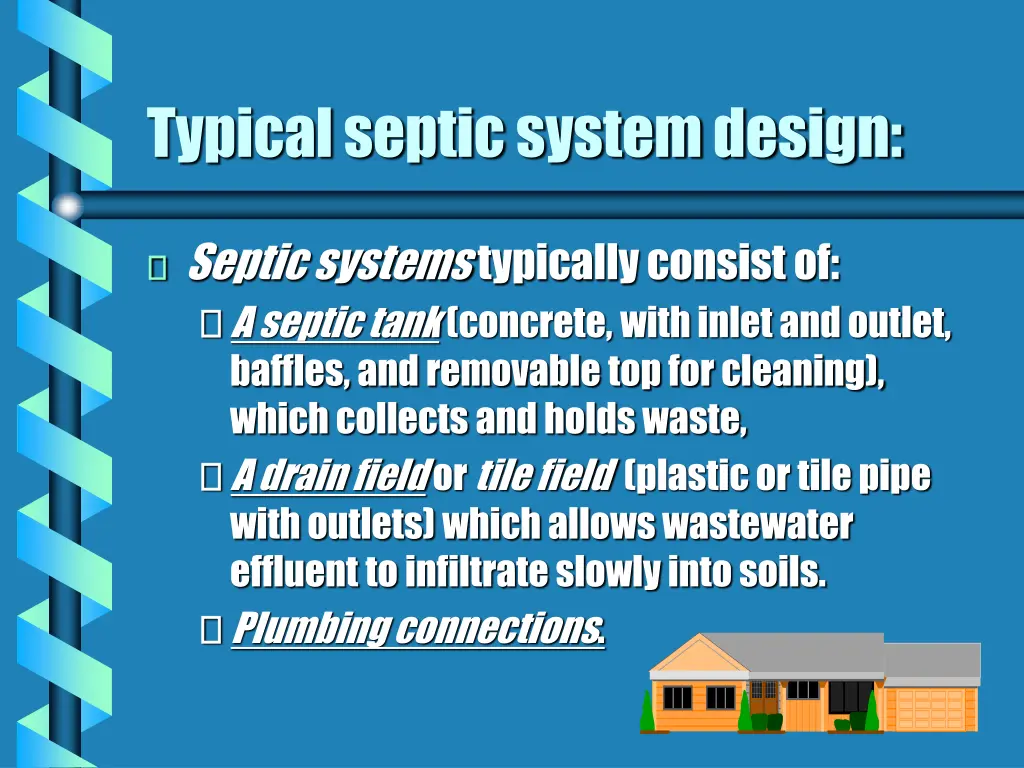 Typical septic system design:

Septic systems typically consist of:

A septic tank (concrete, with inlet and outlet, baffles, and removable top for cleaning), which collects and holds waste,

A drain field or tile field (plastic or tile pipe with outlets) which allows wastewater effluent to infiltrate slowly into soils.

Plumbing connections.